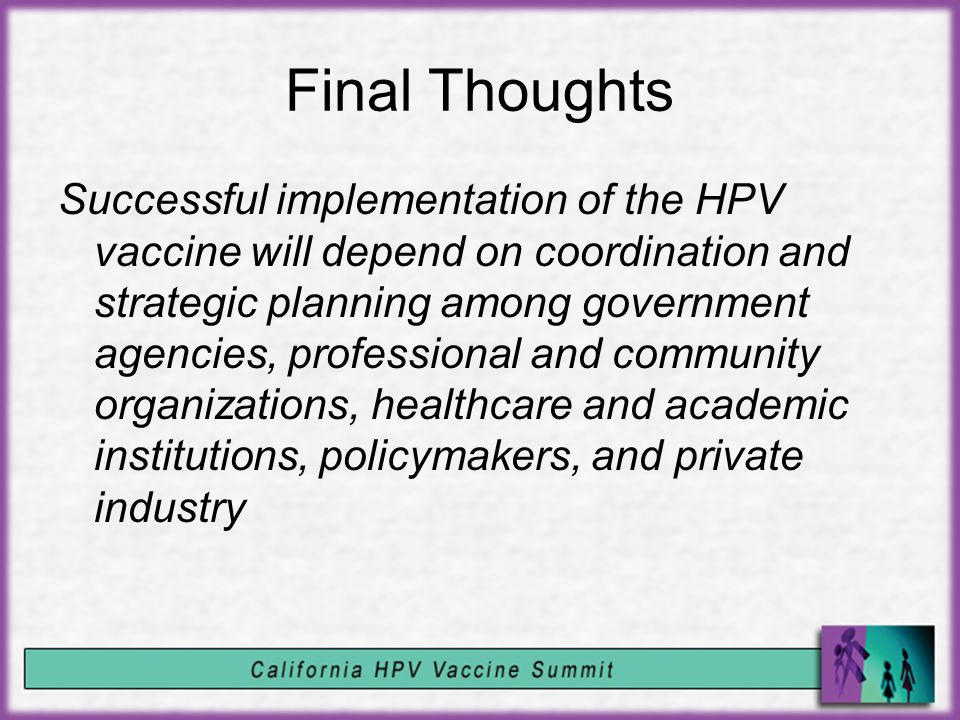 Final Thoughts

Successful implementation of the HPV vaccine will depend on coordination and strategic planning among government agencies, professional and community organizations, healthcare and academic institutions, policymakers, and private industry

California HPV Vaccine Summit